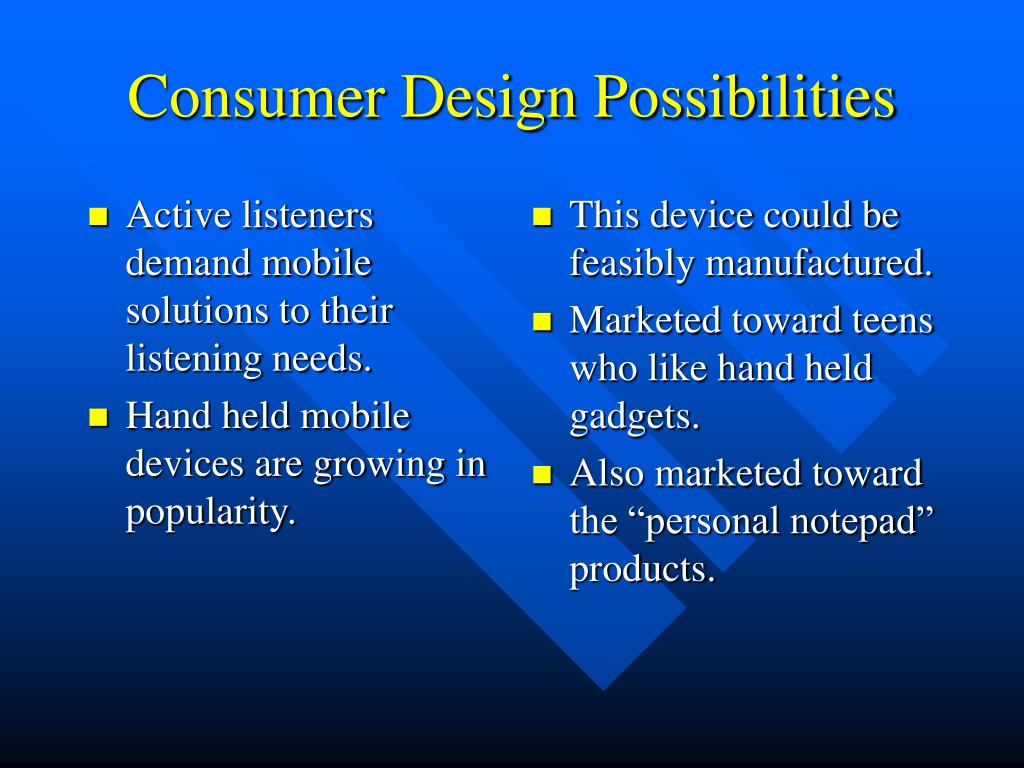 Consumer Design Possibilities

- Active listeners demand mobile solutions to their listening needs.
- Hand held mobile devices are growing in popularity.

- This device could be feasibly manufactured.
- Marketed toward teens who like hand held gadgets.
- Also marketed toward the “personal notepad” products.